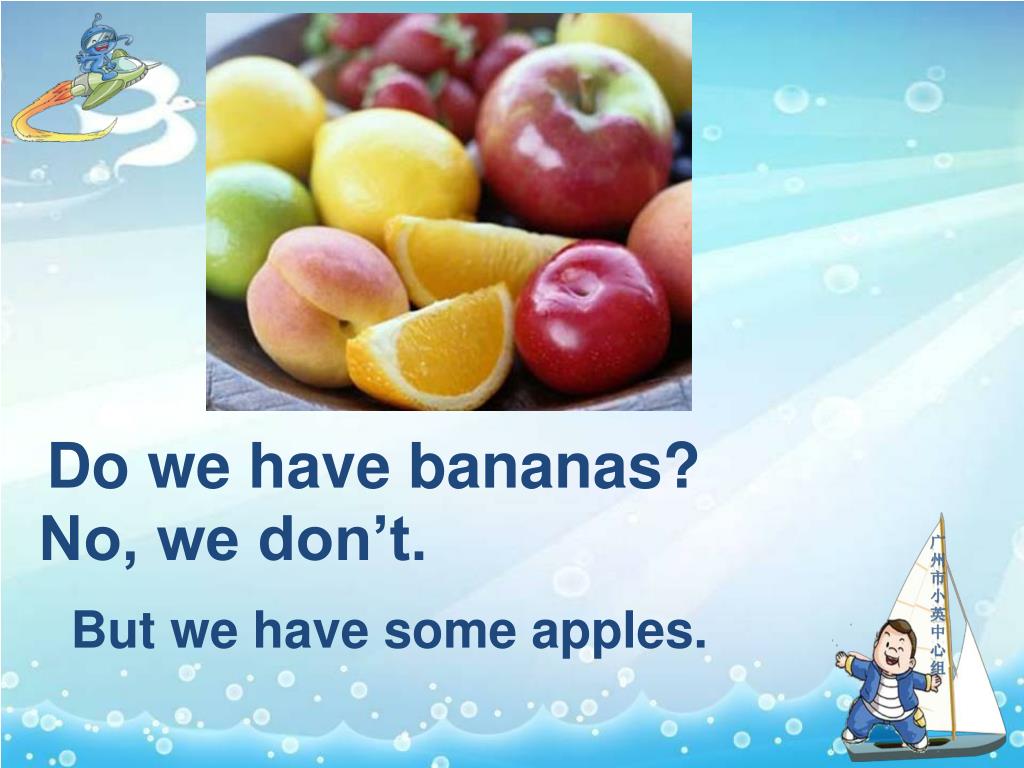 Do we have bananas?
No, we don’t.

But we have some apples.

广州市小英中心组